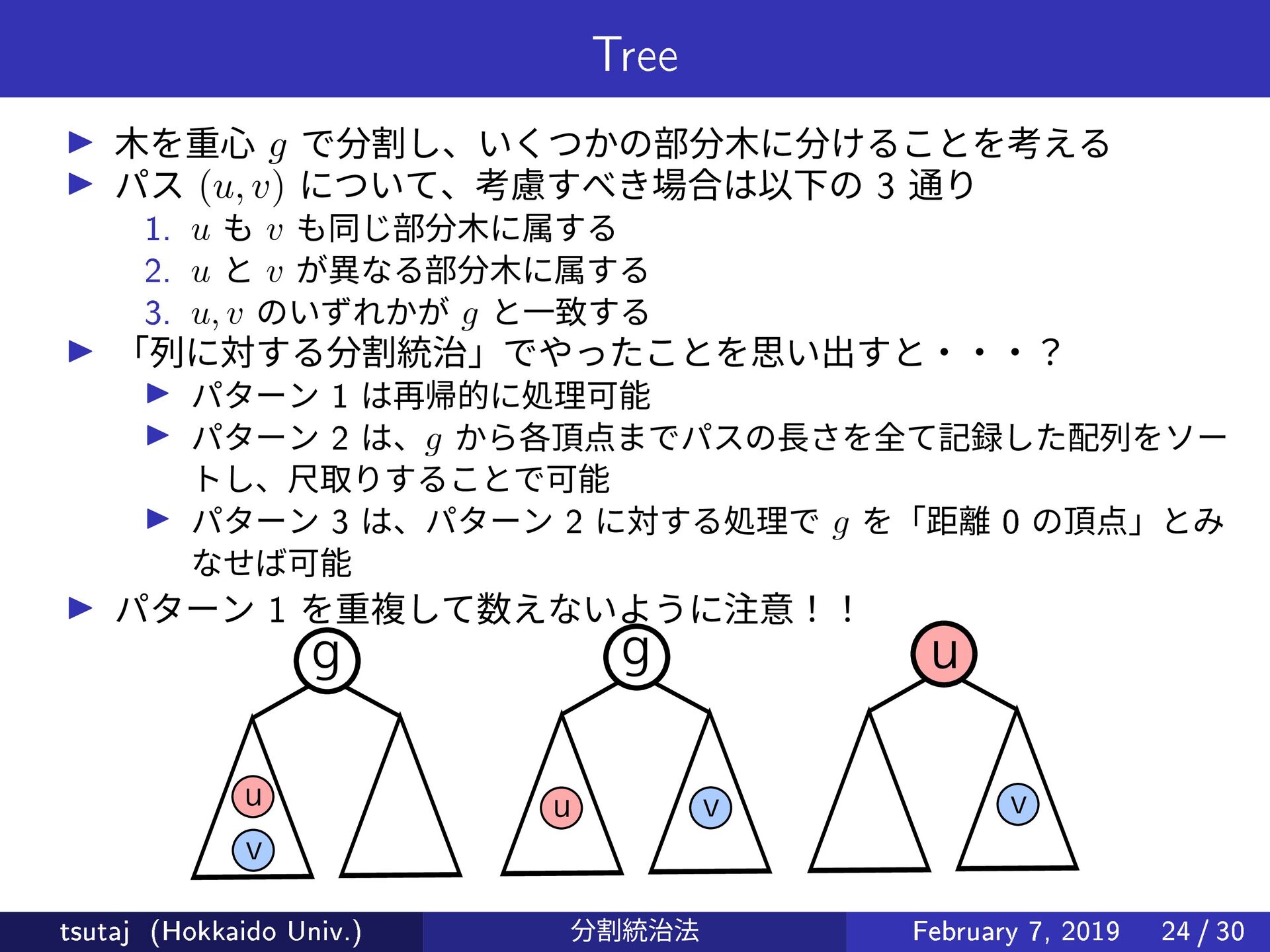 Tree

▶ 木を重心 $g$ で分割し、いくつかの部分木に分けることを考える
▶ パス $(u, v)$ について、考慮すべき場合は以下の 3 通り
1. $u$ も $v$ も同じ部分木に属する
2. $u$ と $v$ が異なる部分木に属する
3. $u, v$ のいずれかが $g$ と一致する
▶ 「列に対する分割統治」でやったことを思い出すと・・・？
▶ パターン 1 は再帰的に処理可能
▶ パターン 2 は、$g$ から各頂点までパスの長さを全て記録した配列をソートし、尺取りすることで可能
▶ パターン 3 は、パターン 2 に対する処理で $g$ を「距離 0 の頂点」とみなせば可能
▶ パターン 1 を重複して数えないように注意！！

g
u
v
g
u
v
u
v

tsutaj (Hokkaido Univ.)
分割統治法
February 7, 2019 24 / 30